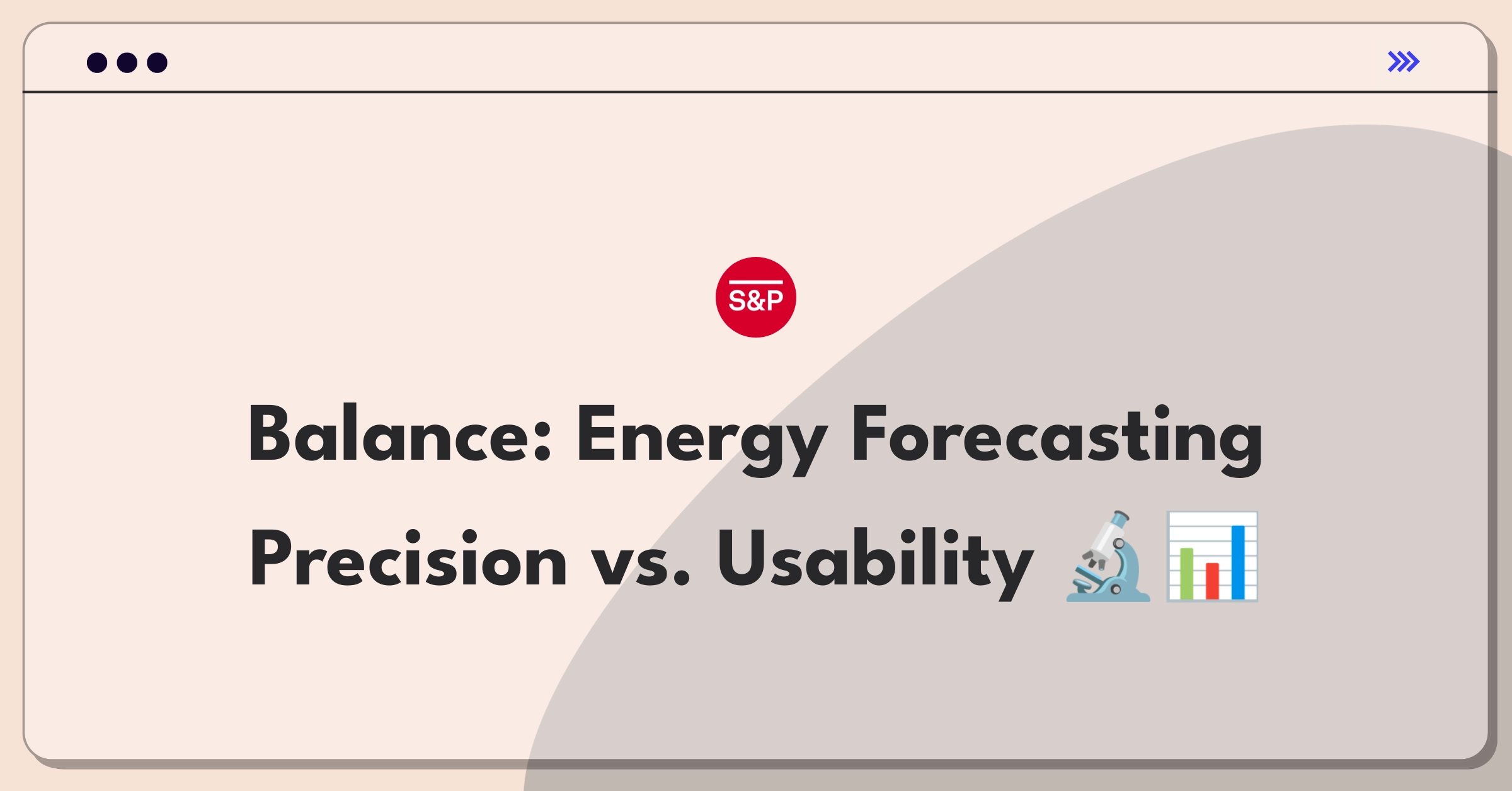 S&P

Balance: Energy Forecasting Precision vs. Usability 🔬📊